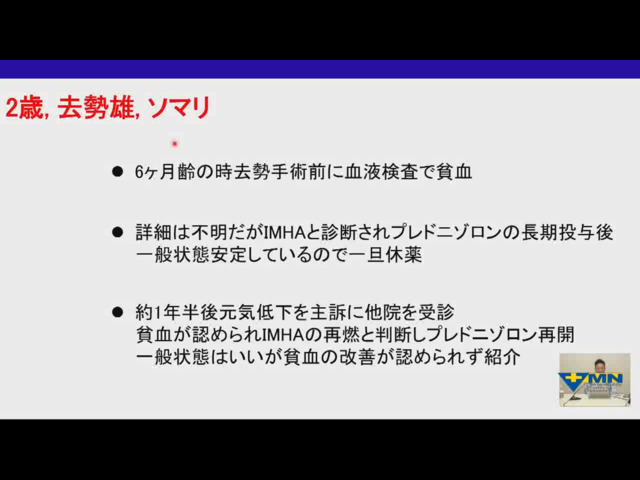 2歳, 去勢雄, ソマリ

● 6ヶ月齢の時去勢手術前に血液検査で貧血

● 詳細は不明だがIMHAと診断されプレドニゾロンの長期投与後一般状態安定しているので一旦休薬

● 約1年半後元気低下を主訴に他院を受診
貧血が認められIMHAの再燃と判断しプレドニゾロン再開
一般状態はいいが貧血の改善が認められず紹介

VMN